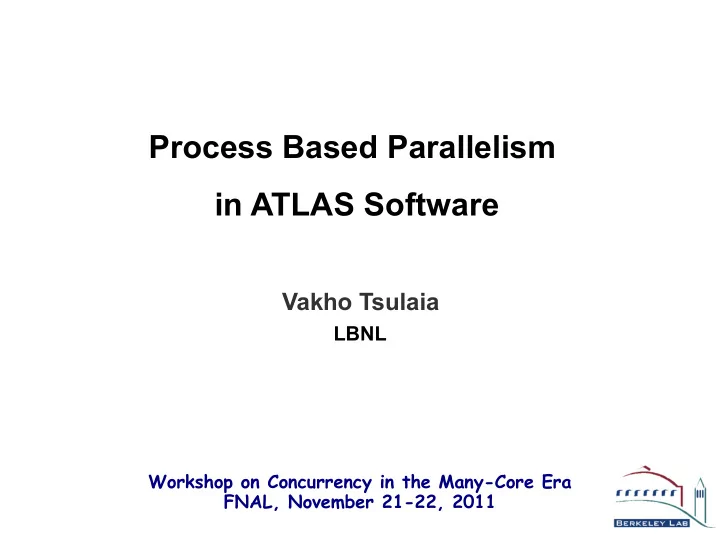 Process Based Parallelism
in ATLAS Software

Vakho Tsulaia
LBNL

Workshop on Concurrency in the Many-Core Era
FNAL, November 21-22, 2011

BERKELEY LAB